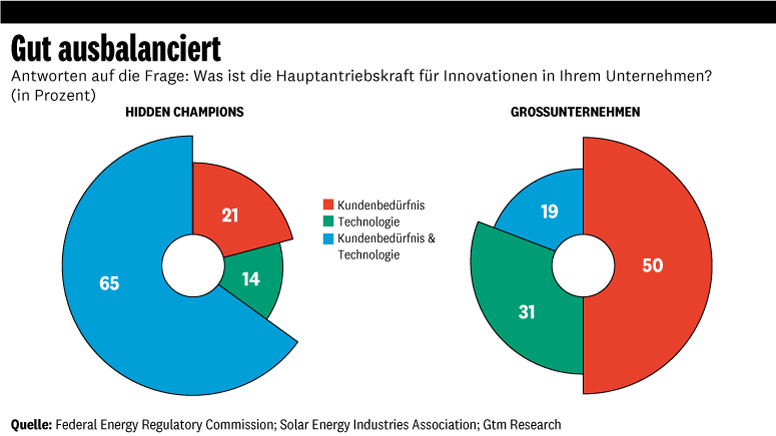 Gut ausbalanciert
Antworten auf die Frage: Was ist die Hauptantriebskraft für Innovationen in Ihrem Unternehmen? (in Prozent)

HIDDEN CHAMPIONS

21
14
65

Kundenbedürfnis
Technologie
Kundenbedürfnis & Technologie

GROSSUNTERNEHMEN

19
50
31

Quelle: Federal Energy Regulatory Commission; Solar Energy Industries Association; Gtm Research